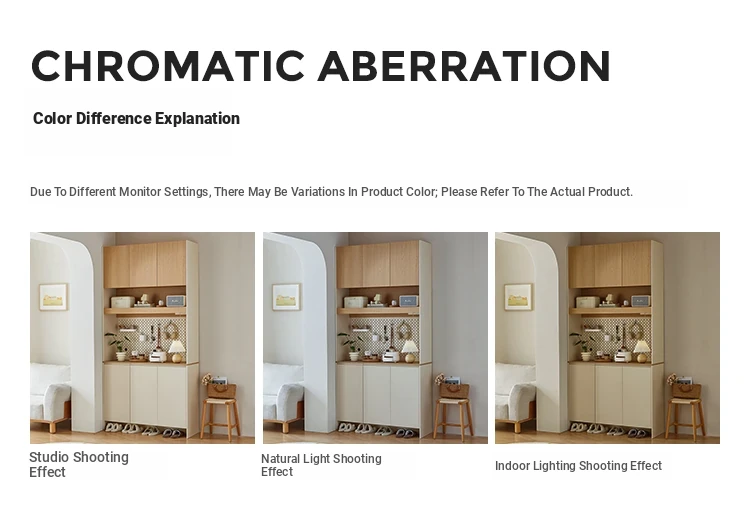 CHROMATIC ABERRATION

Color Difference Explanation

Due To Different Monitor Settings, There May Be Variations In Product Color; Please Refer To The Actual Product.

Studio Shooting Effect

Natural Light Shooting Effect

Indoor Lighting Shooting Effect